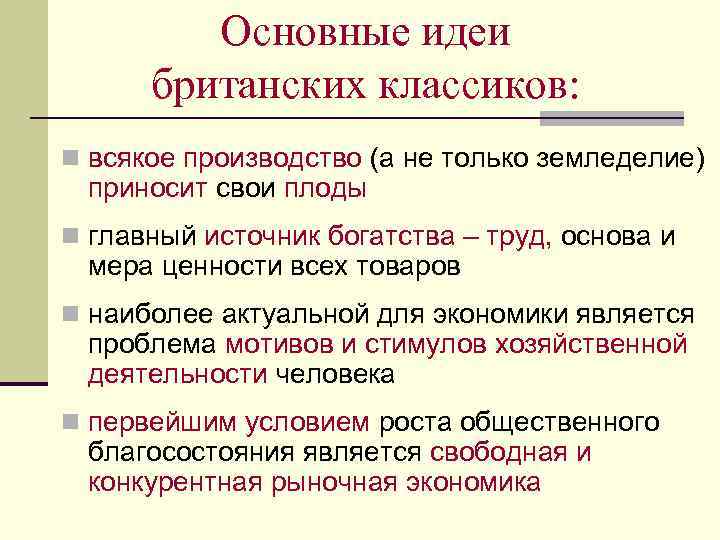 Основные идеи британских классиков:

всякое производство (а не только земледелие) приносит свои плоды

главный источник богатства – труд, основа и мера ценности всех товаров

наиболее актуальной для экономики является проблема мотивов и стимулов хозяйственной деятельности человека

первейшим условием роста общественного благосостояния является свободная и конкурентная рыночная экономика